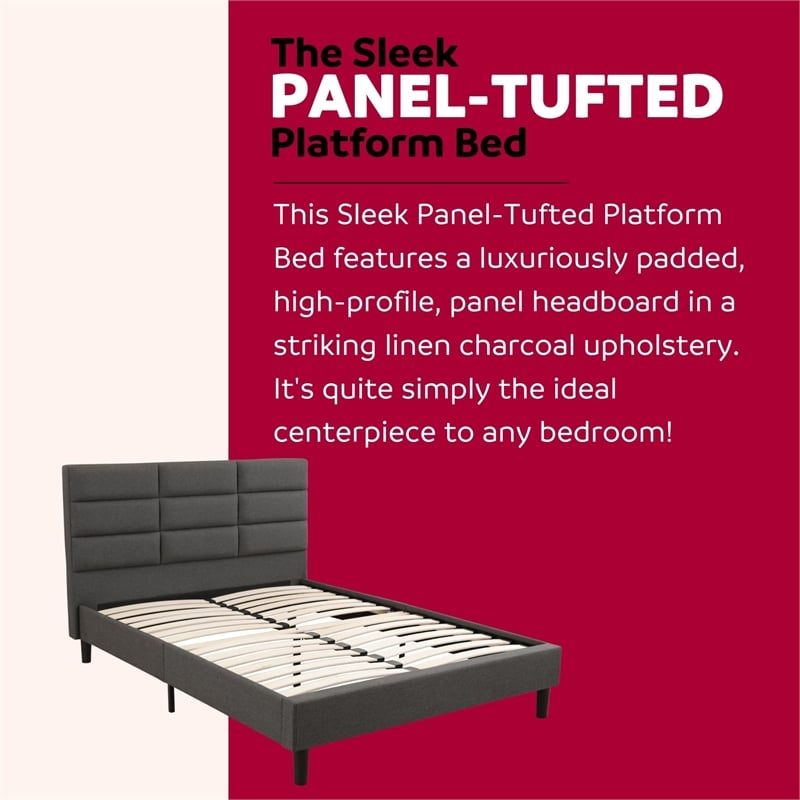 The Sleek
PANEL-TUFTED
Platform Bed

This Sleek Panel-Tufted Platform Bed features a luxuriously padded, high-profile, panel headboard in a striking linen charcoal upholstery. It's quite simply the ideal centerpiece to any bedroom!